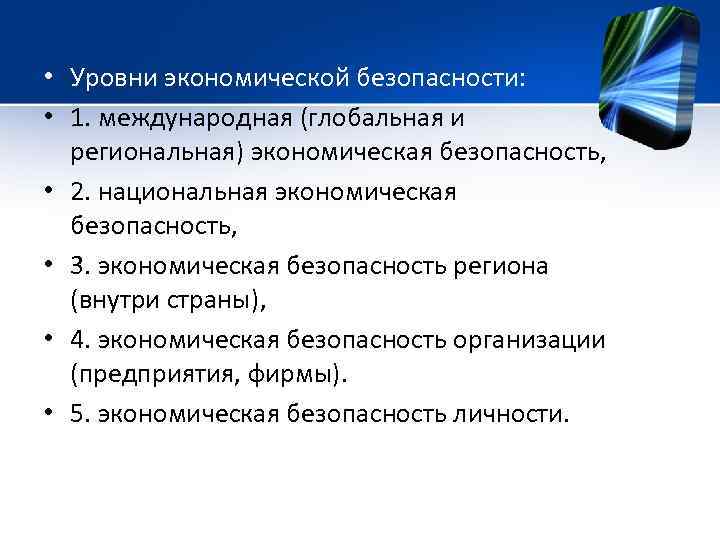 • Уровни экономической безопасности:
• 1. международная (глобальная и региональная) экономическая безопасность,
• 2. национальная экономическая безопасность,
• 3. экономическая безопасность региона (внутри страны),
• 4. экономическая безопасность организации (предприятия, фирмы).
• 5. экономическая безопасность личности.